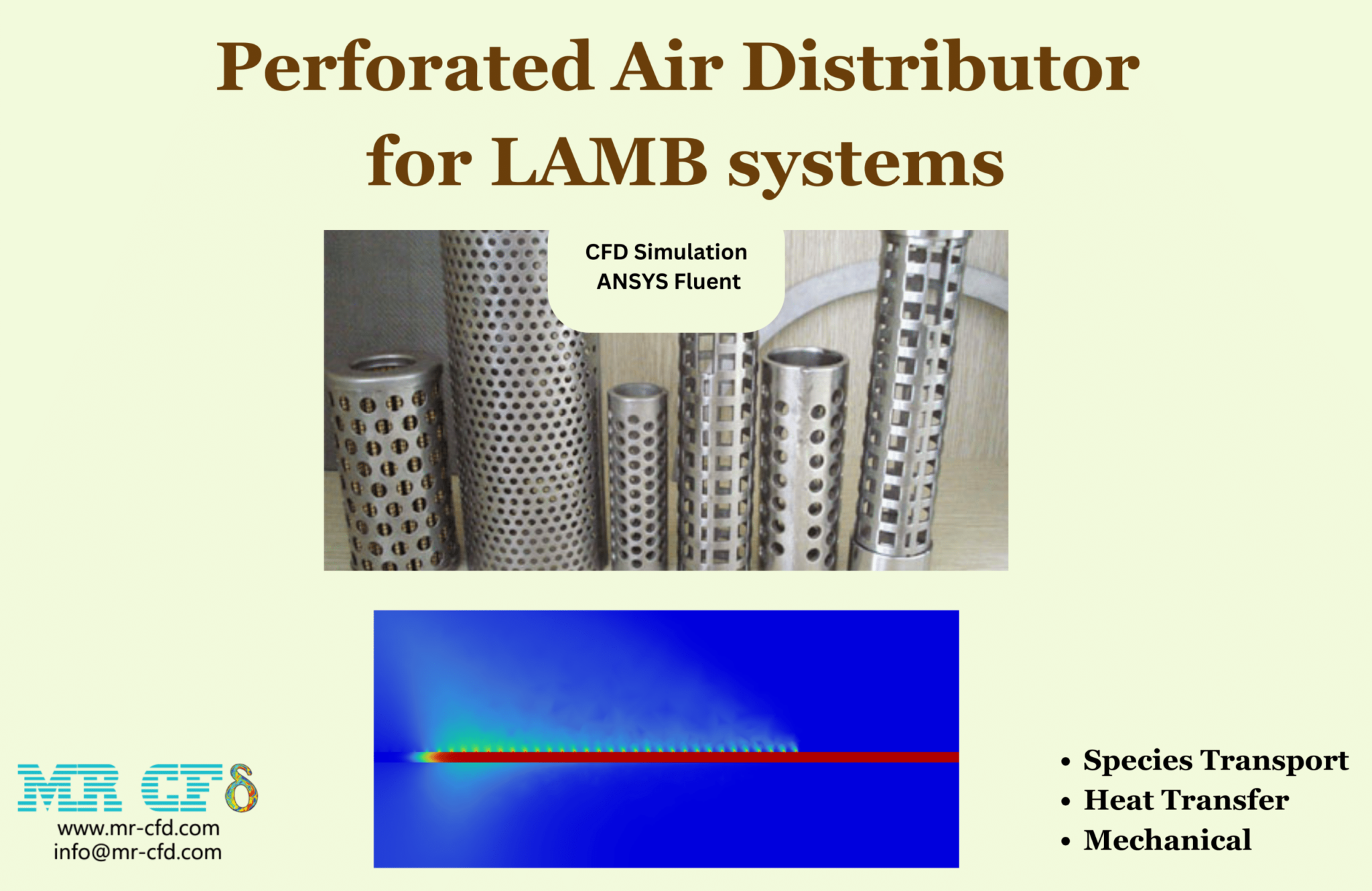 Perforated Air Distributor for LAMB systems

CFD Simulation
ANSYS Fluent

MR CFD
www.mr-cfd.com
info@mr-cfd.com

• Species Transport
• Heat Transfer
• Mechanical